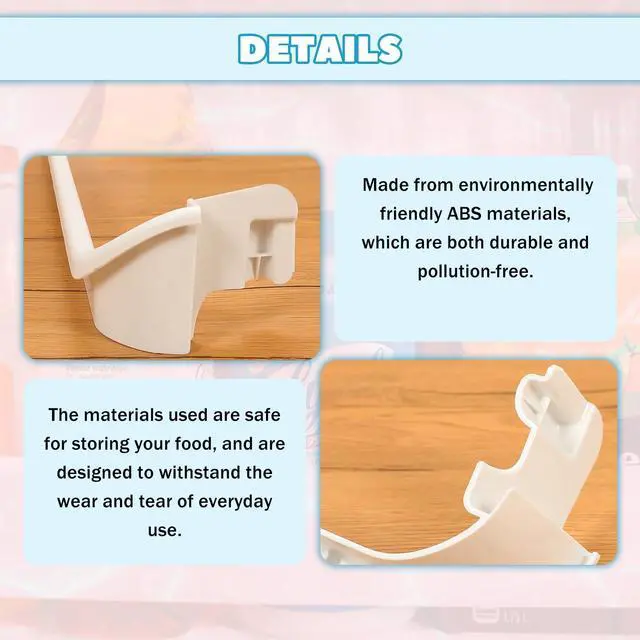 DETAILS

Made from environmentally friendly ABS materials, which are both durable and pollution-free.

The materials used are safe for storing your food, and are designed to withstand the wear and tear of everyday use.